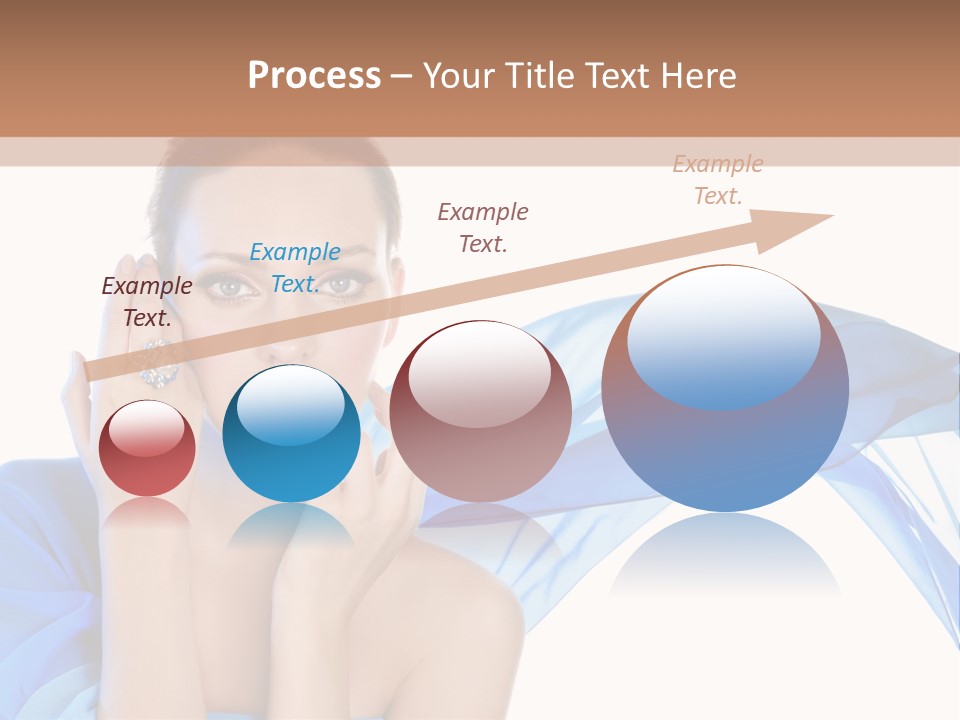 Process – Your Title Text Here

Example Text.

Example Text.

Example Text.

Example Text.